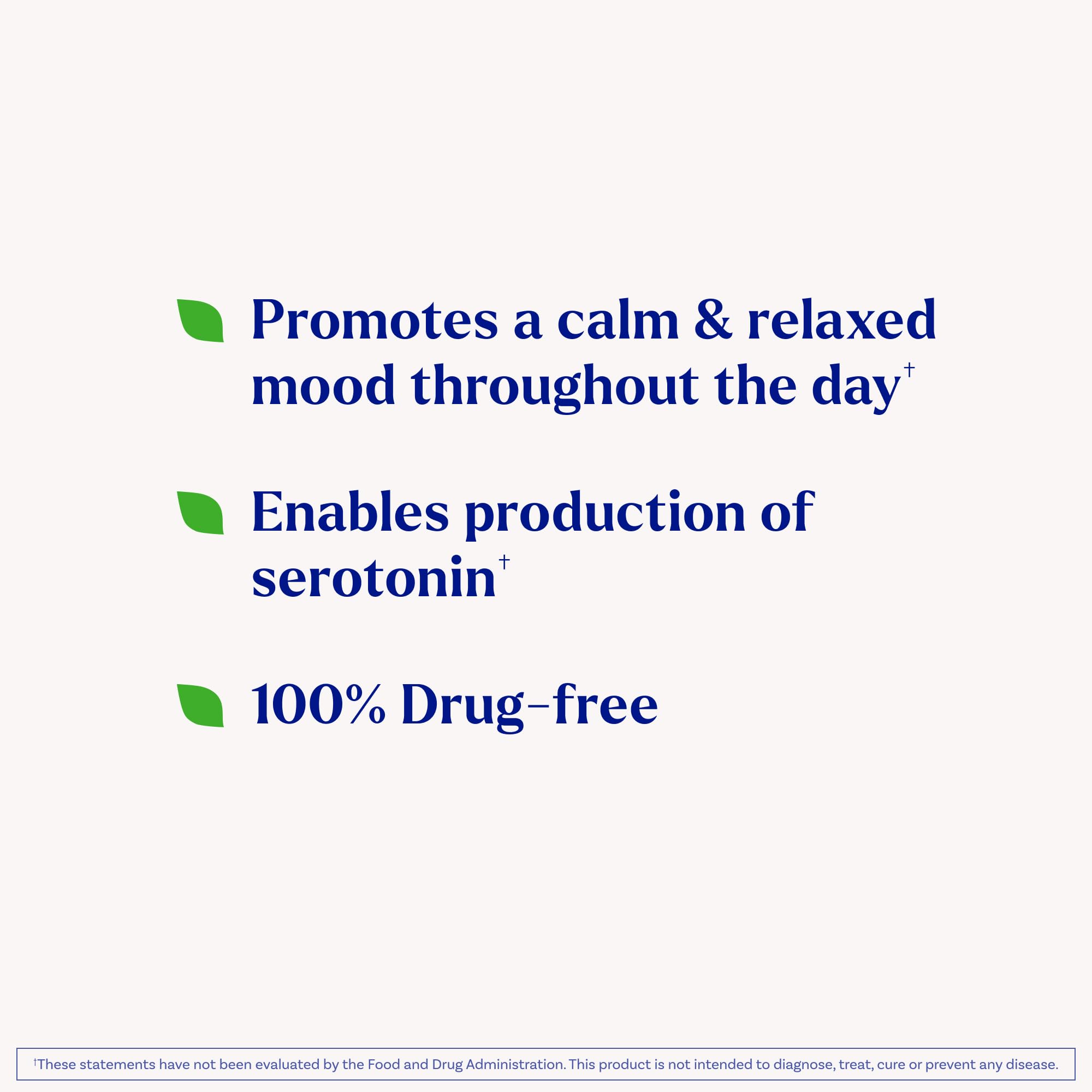 Promotes a calm & relaxed mood throughout the day†

Enables production of serotonin†

100% Drug-free

†These statements have not been evaluated by the Food and Drug Administration. This product is not intended to diagnose, treat, cure or prevent any disease.